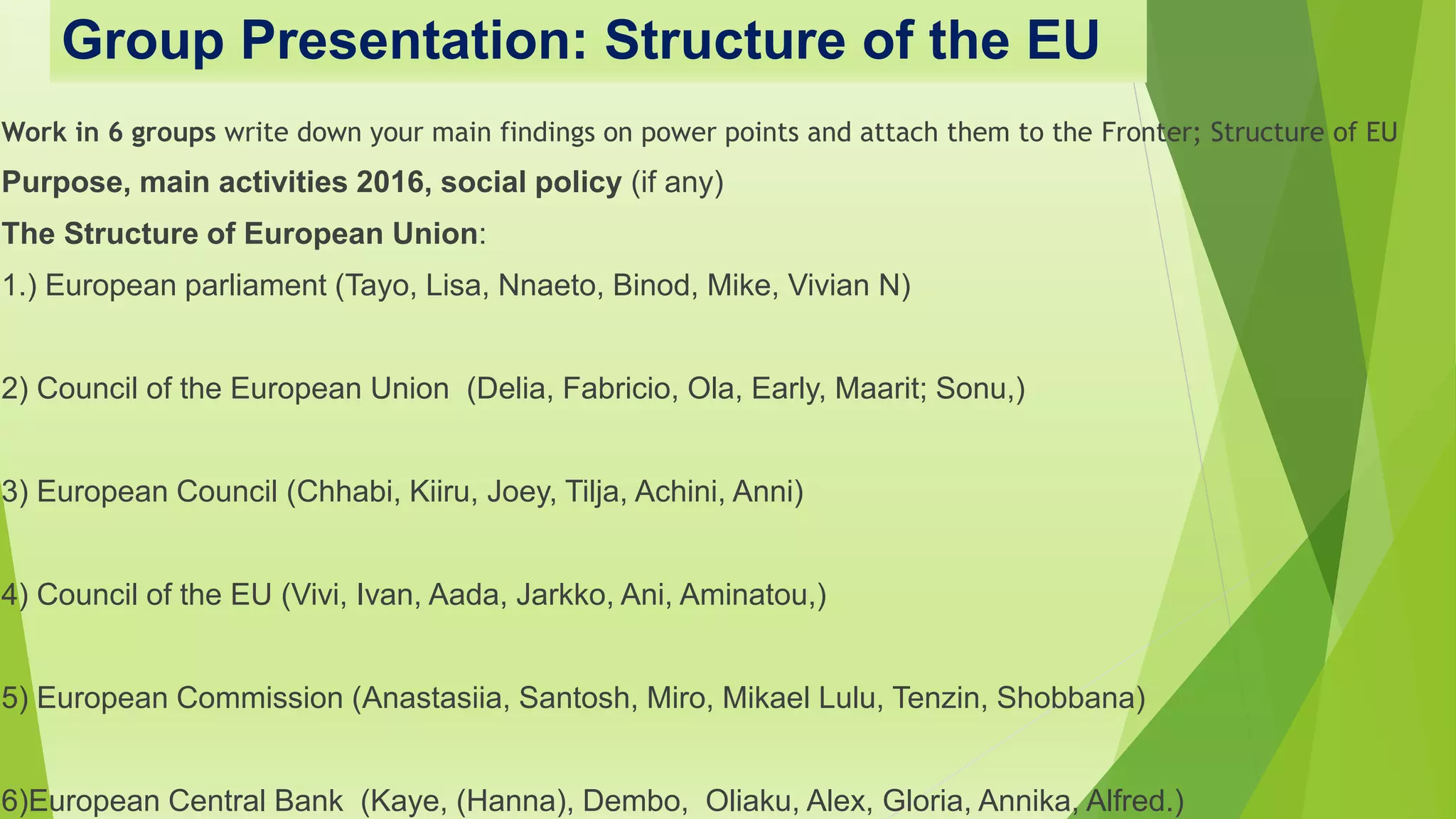 Group Presentation: Structure of the EU

Work in 6 groups write down your main findings on power points and attach them to the Fronter; Structure of EU

Purpose, main activities 2016, social policy (if any)

The Structure of European Union:

1.) European parliament (Tayo, Lisa, Nnaeto, Binod, Mike, Vivian N)

2) Council of the European Union (Delia, Fabricio, Ola, Early, Maarit; Sonu,)

3) European Council (Chhabi, Kiiru, Joey, Tilja, Achini, Anni)

4) Council of the EU (Vivi, Ivan, Aada, Jarkko, Ani, Aminatou,)

5) European Commission (Anastasiia, Santosh, Miro, Mikael Lulu, Tenzin, Shobbana)

6)European Central Bank (Kaye, (Hanna), Dembo, Oliaku, Alex, Gloria, Annika, Alfred.)